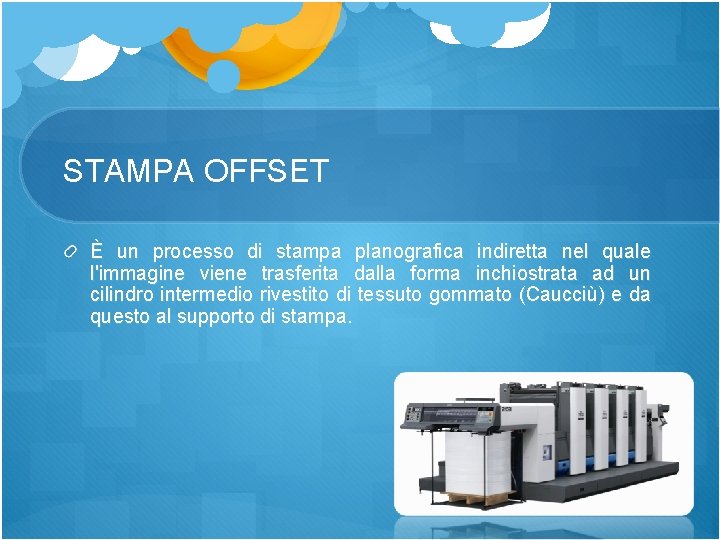 STAMPA OFFSET

È un processo di stampa planografica indiretta nel quale l'immagine viene trasferita dalla forma inchiostrata ad un cilindro intermedio rivestito di tessuto gommato (Caucciù) e da questo al supporto di stampa.